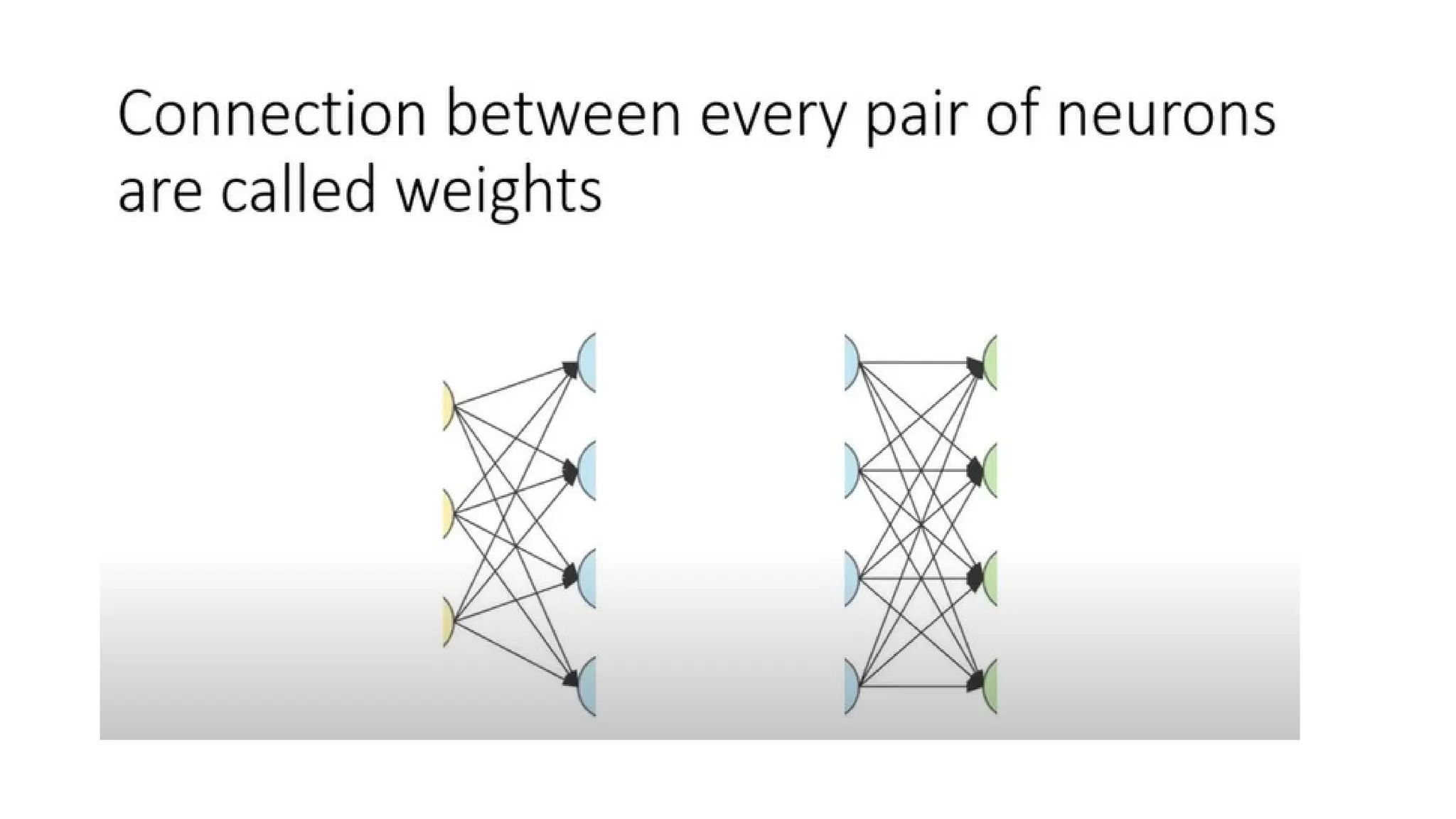 Connection between every pair of neurons are called weights